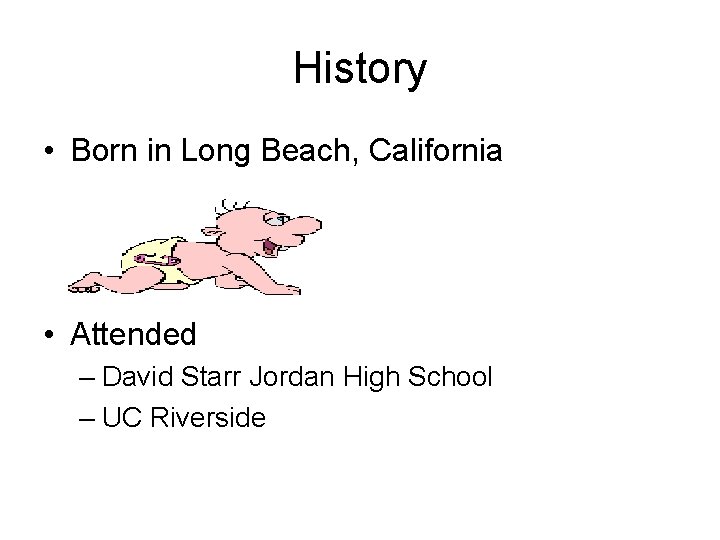 History

• Born in Long Beach, California

• Attended

– David Starr Jordan High School

– UC Riverside